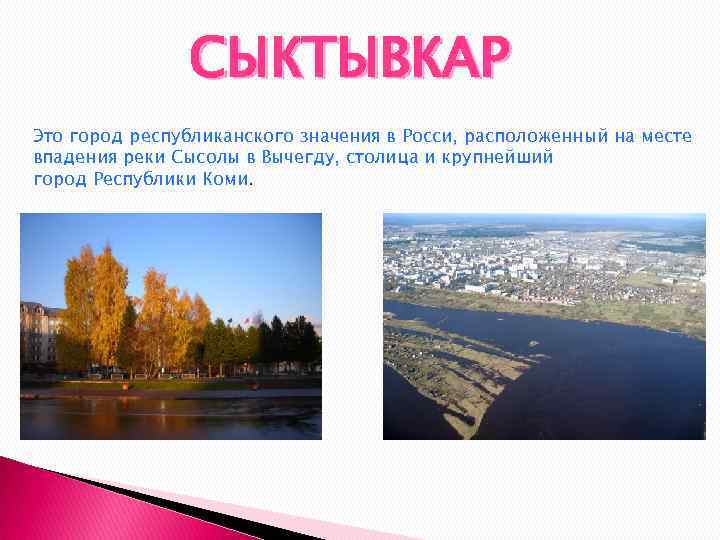 СЫКТЫВКАР

Это город республиканского значения в Росси, расположенный на месте впадения реки Сысолы в Вычегду, столица и крупнейший город Республики Коми.